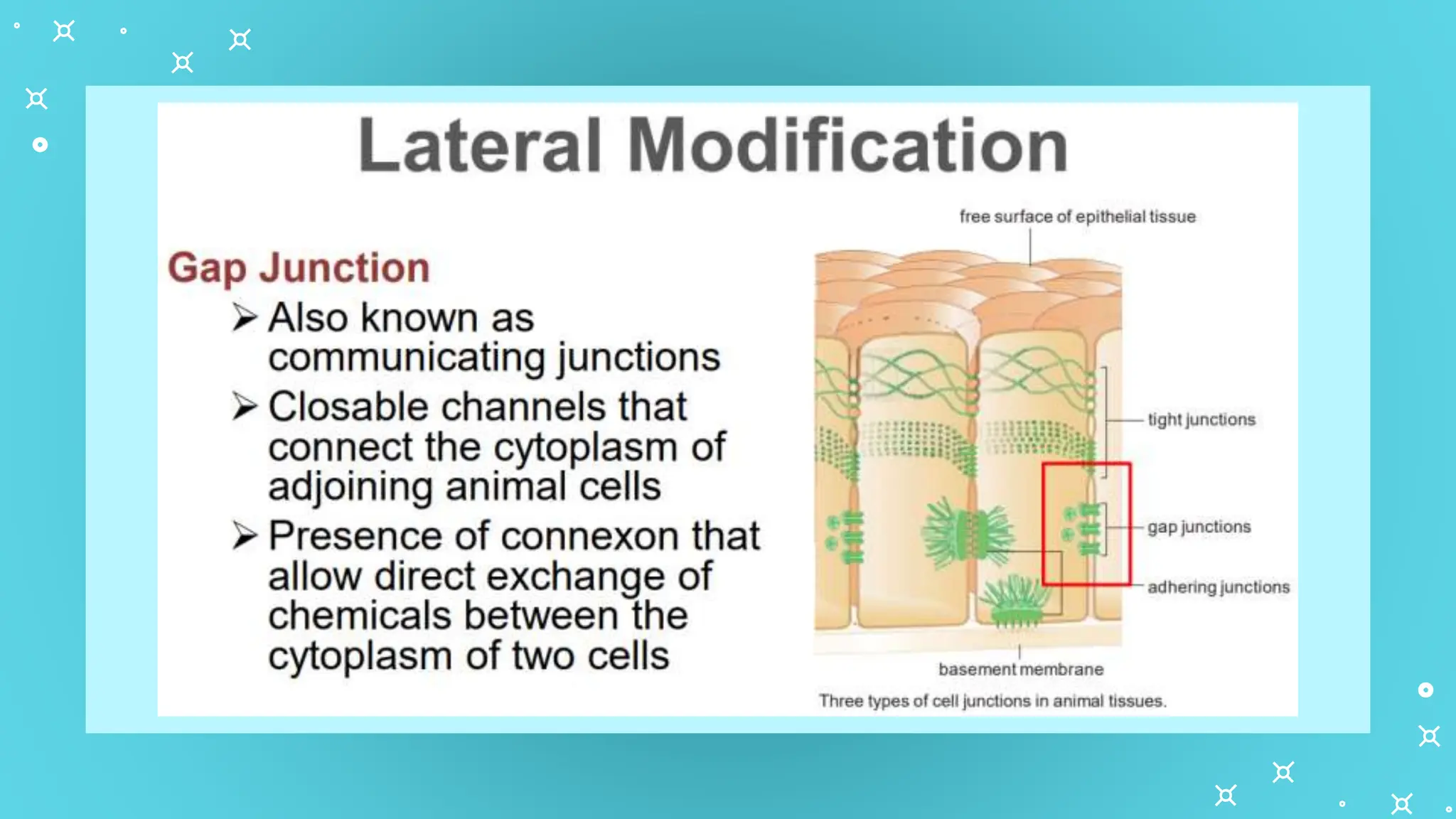 Lateral Modification

Gap Junction

➢ Also known as communicating junctions

➢ Closable channels that connect the cytoplasm of adjoining animal cells

➢ Presence of connexon that allow direct exchange of chemicals between the cytoplasm of two cells

free surface of epithelial tissue

tight junctions

gap junctions

adhering junctions

basement membrane

Three types of cell junctions in animal tissues.